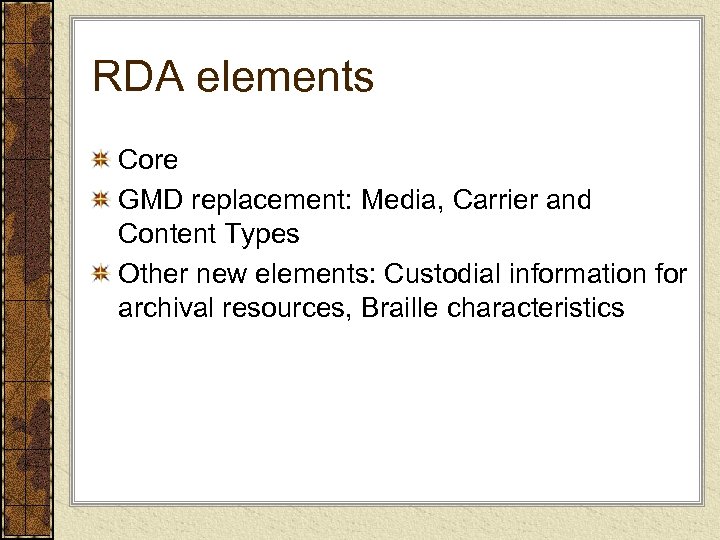 RDA elements

Core

GMD replacement: Media, Carrier and Content Types

Other new elements: Custodial information for archival resources, Braille characteristics